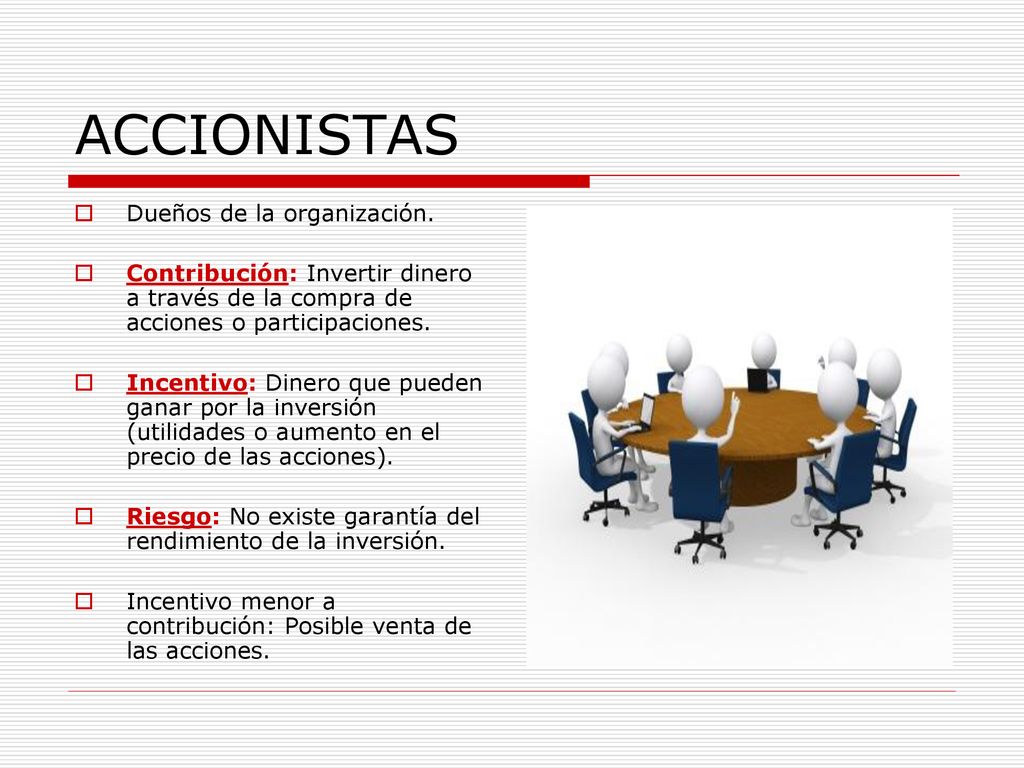 ACCIONISTAS

Dueños de la organización.

Contribución: Invertir dinero a través de la compra de acciones o participaciones.

Incentivo: Dinero que pueden ganar por la inversión (utilidades o aumento en el precio de las acciones).

Riesgo: No existe garantía del rendimiento de la inversión.

Incentivo menor a contribución: Posible venta de las acciones.